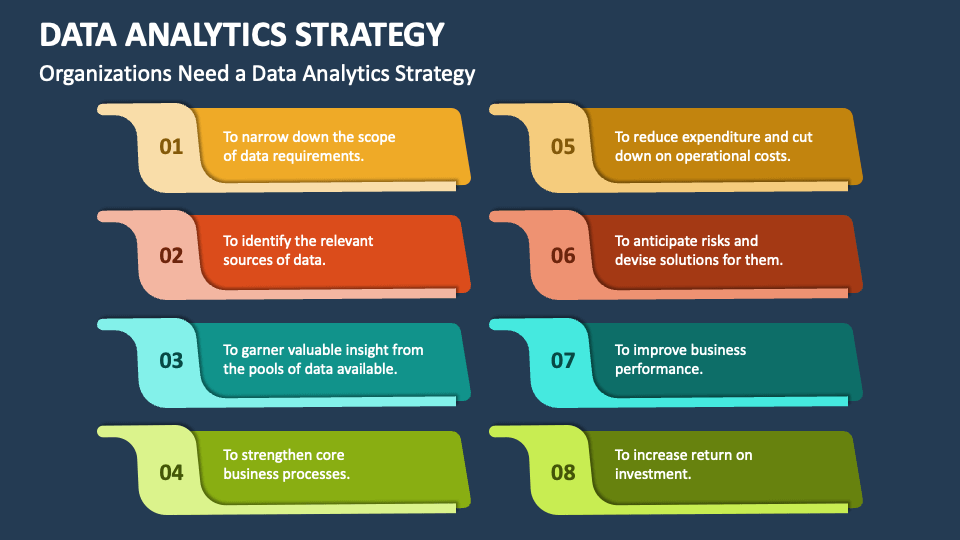 DATA ANALYTICS STRATEGY

Organizations Need a Data Analytics Strategy

01
To narrow down the scope of data requirements.

02
To identify the relevant sources of data.

03
To garner valuable insight from the pools of data available.

04
To strengthen core business processes.

05
To reduce expenditure and cut down on operational costs.

06
To anticipate risks and devise solutions for them.

07
To improve business performance.

08
To increase return on investment.